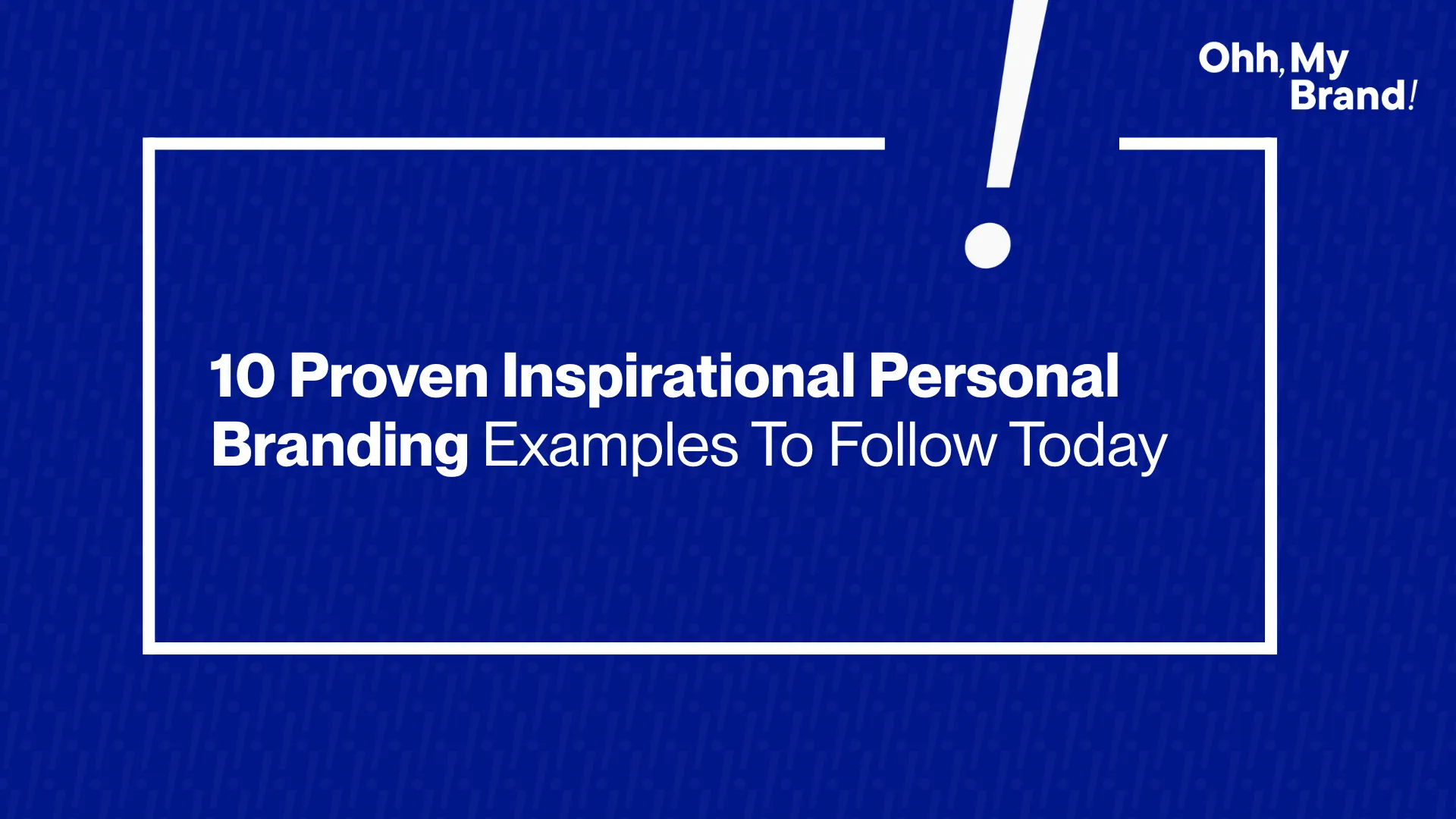 Ohh, My Brand!

10 Proven Inspirational Personal Branding Examples To Follow Today